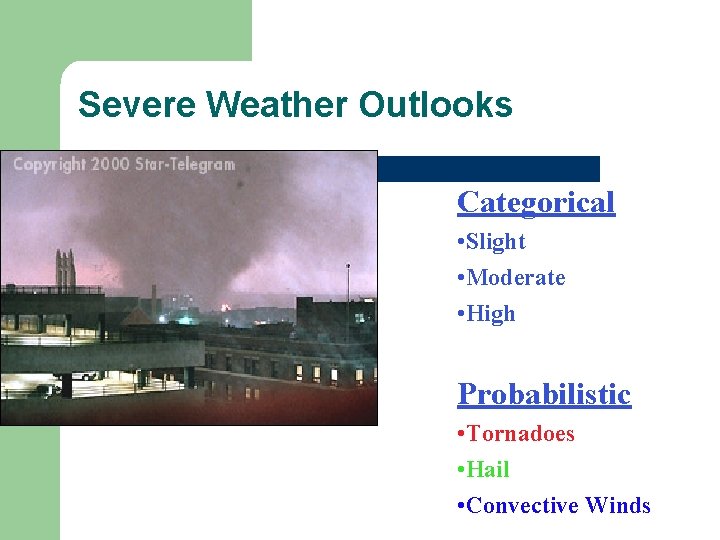 Severe Weather Outlooks

Copyright 2000 Star-Telegram

Categorical

•Slight

•Moderate

•High

Probabilistic

•Tornadoes

•Hail

•Convective Winds